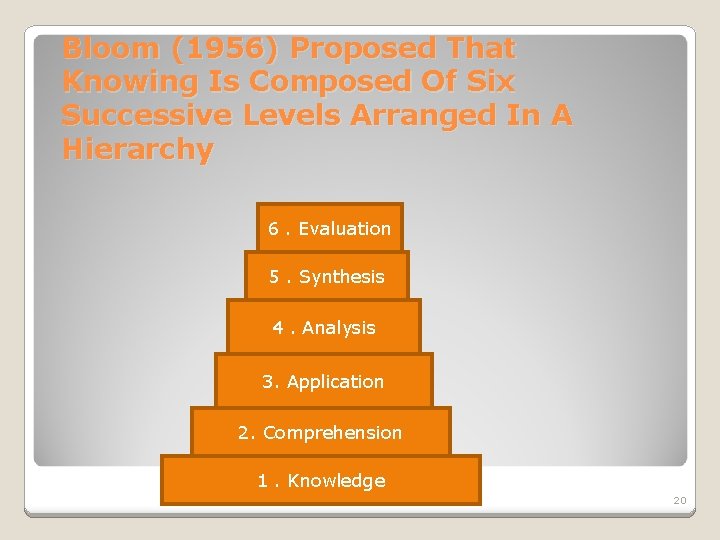 Bloom (1956) Proposed That Knowing Is Composed Of Six Successive Levels Arranged In A Hierarchy

6 . Evaluation

5 . Synthesis

4 . Analysis

3. Application

2. Comprehension

1 . Knowledge

20